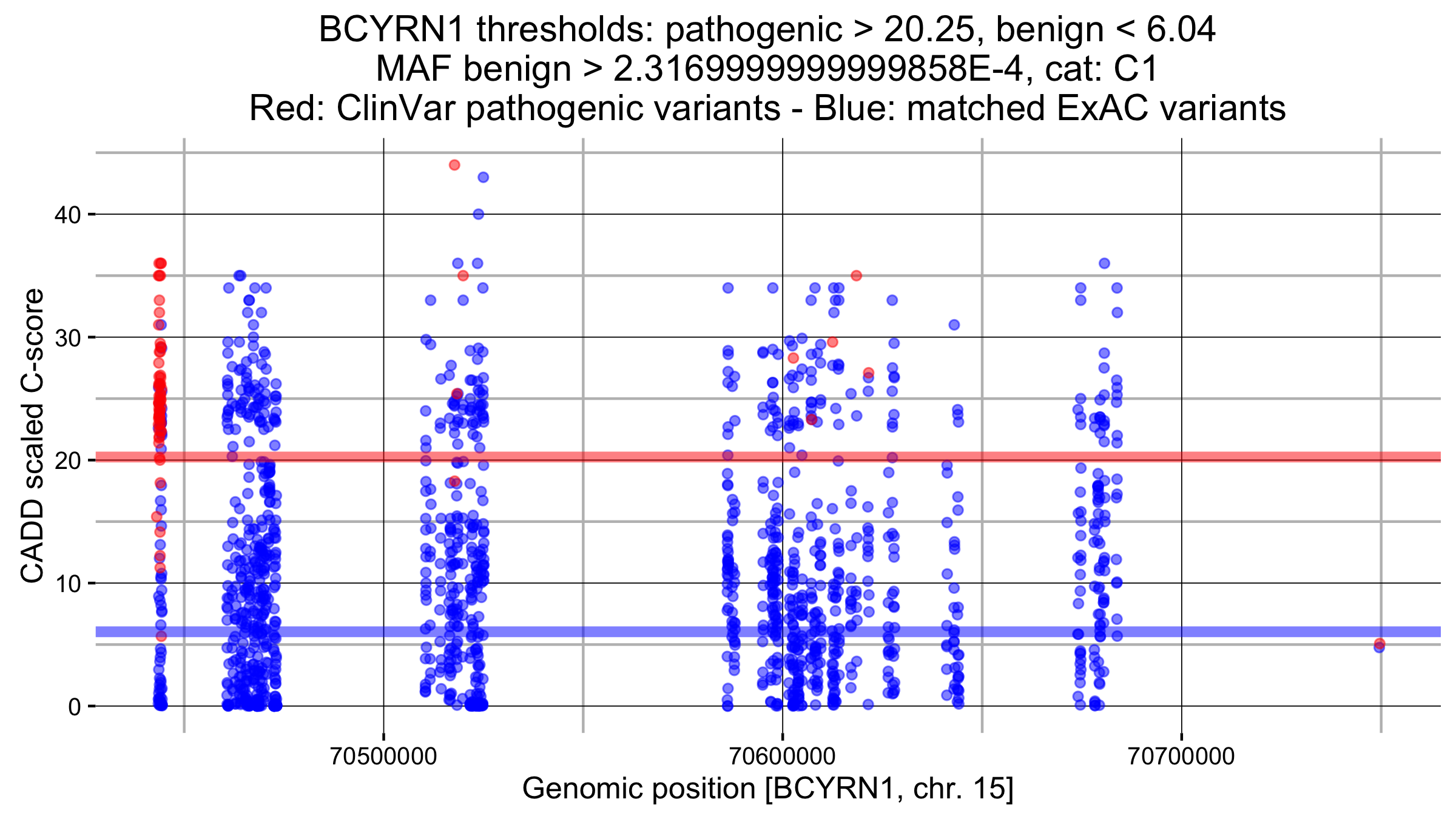 BCYRN1 thresholds: pathogenic > 20.25, benign < 6.04
MAF benign > 2.3169999999999858E-4, cat: C1
Red: ClinVar pathogenic variants - Blue: matched ExAC variants

CADD scaled C-score

40
30
20
10
0

70500000
70600000
70700000

Genomic position [BCYRN1, chr. 15]